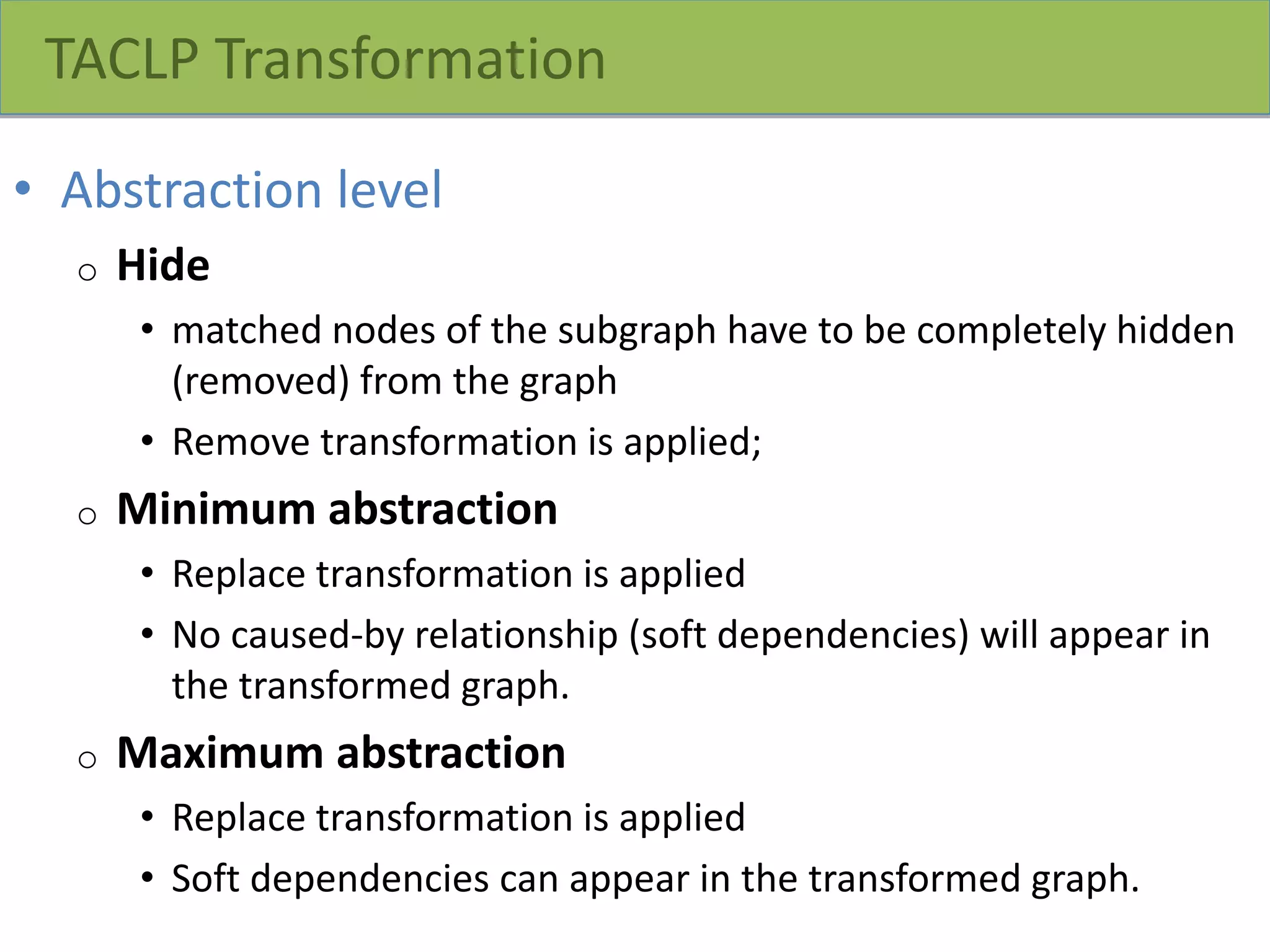 TACLP Transformation

• Abstraction level

○ Hide

• matched nodes of the subgraph have to be completely hidden (removed) from the graph

• Remove transformation is applied;

○ Minimum abstraction

• Replace transformation is applied

• No caused-by relationship (soft dependencies) will appear in the transformed graph.

○ Maximum abstraction

• Replace transformation is applied

• Soft dependencies can appear in the transformed graph.